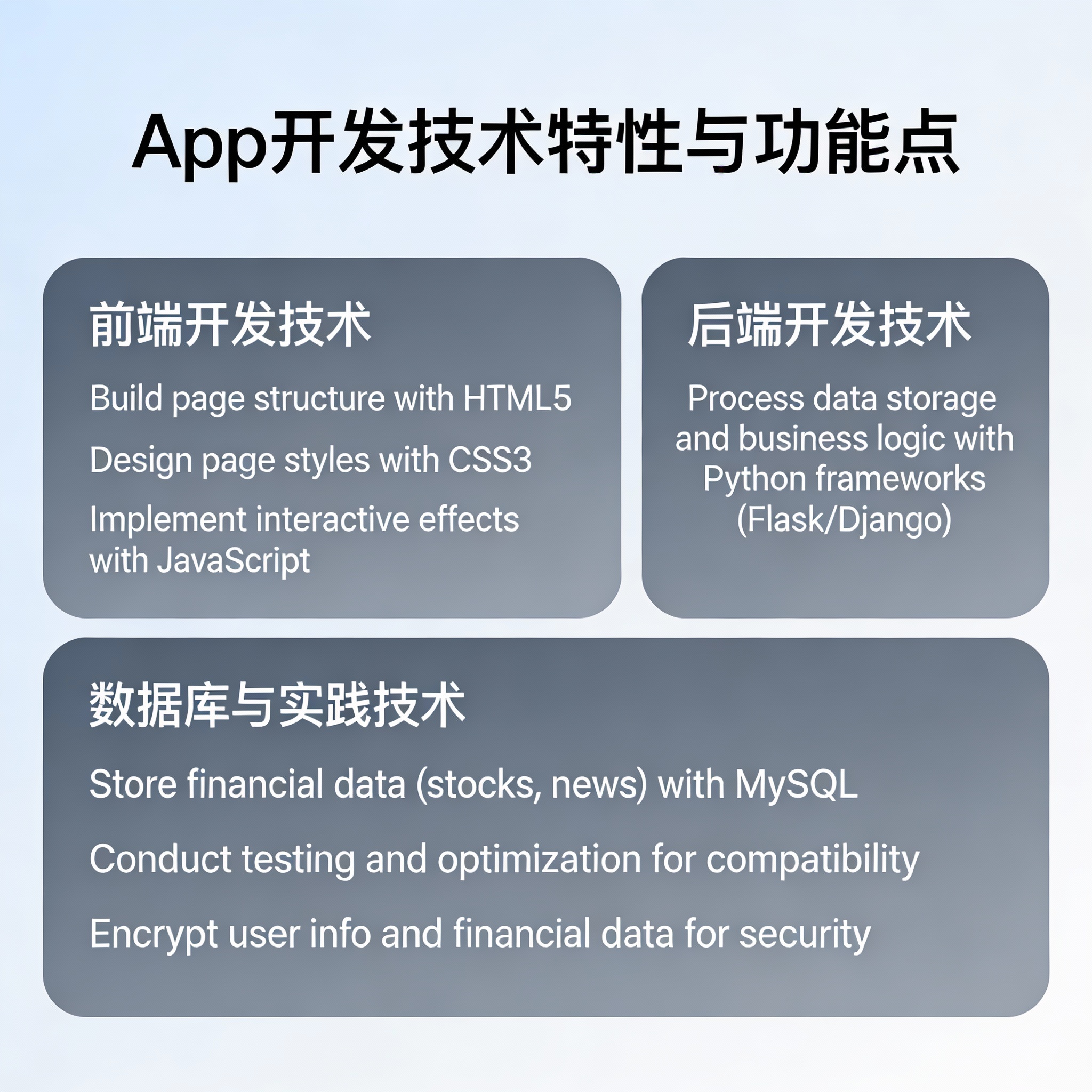 App开发技术特性与功能点

前端开发技术

Build page structure with HTML5

Design page styles with CSS3

Implement interactive effects with JavaScript

后端开发技术

Process data storage and business logic with Python frameworks (Flask/Django)

数据库与实践技术

Store financial data (stocks, news) with MySQL

Conduct testing and optimization for compatibility

Encrypt user info and financial data for security